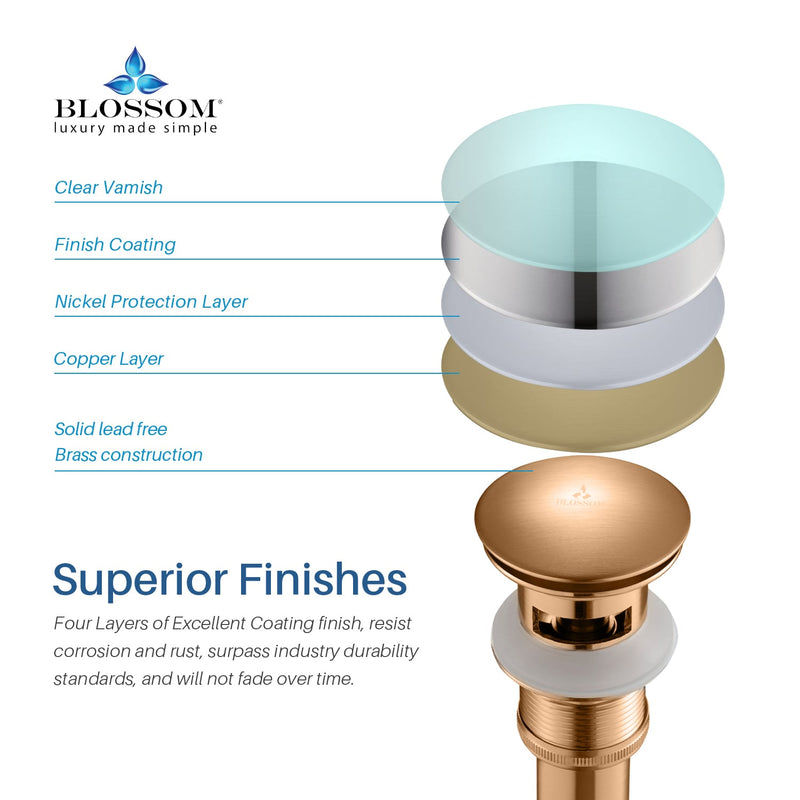 BLOSSOM®
luxury made simple

Clear Vamish

Finish Coating

Nickel Protection Layer

Copper Layer

Solid lead free
Brass construction

BLOSSOM

Superior Finishes

Four Layers of Excellent Coating finish, resist corrosion and rust, surpass industry durability standards, and will not fade over time.